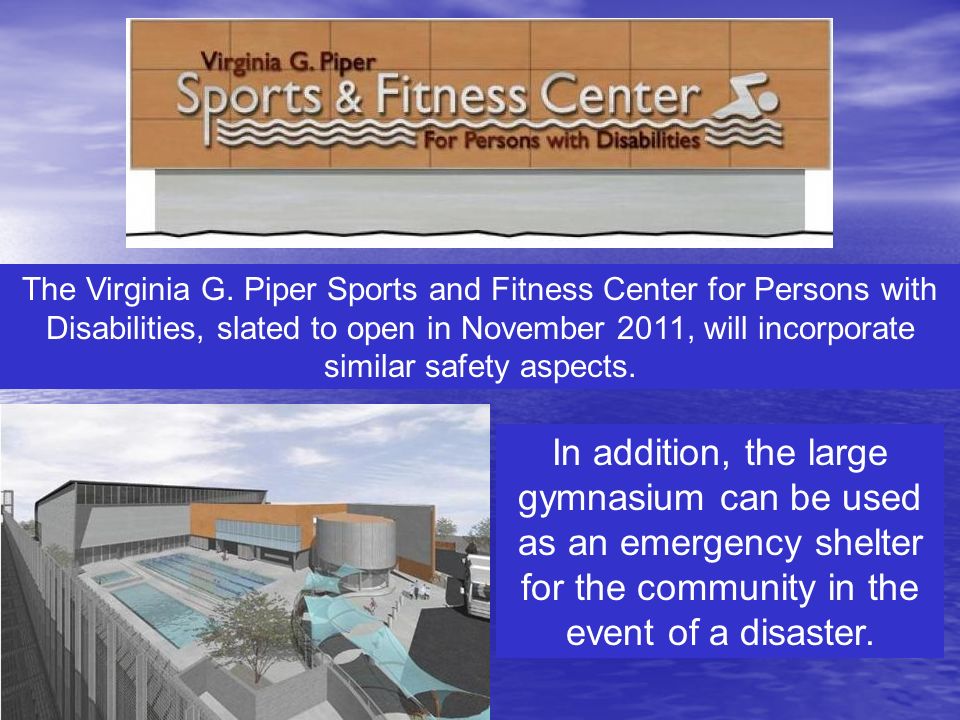 Virginia G. Piper
Sports & Fitness Center
For Persons with Disabilities

The Virginia G. Piper Sports and Fitness Center for Persons with Disabilities, slated to open in November 2011, will incorporate similar safety aspects.

In addition, the large gymnasium can be used as an emergency shelter for the community in the event of a disaster.